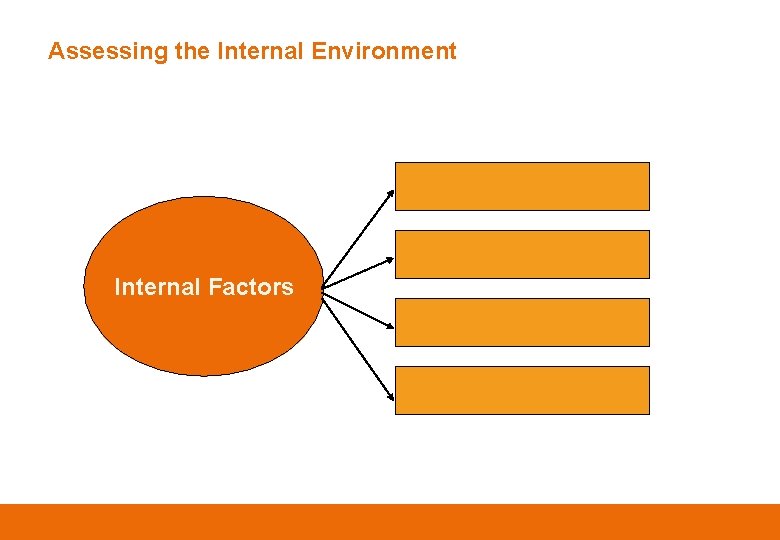 Assessing the Internal Environment

Internal Factors